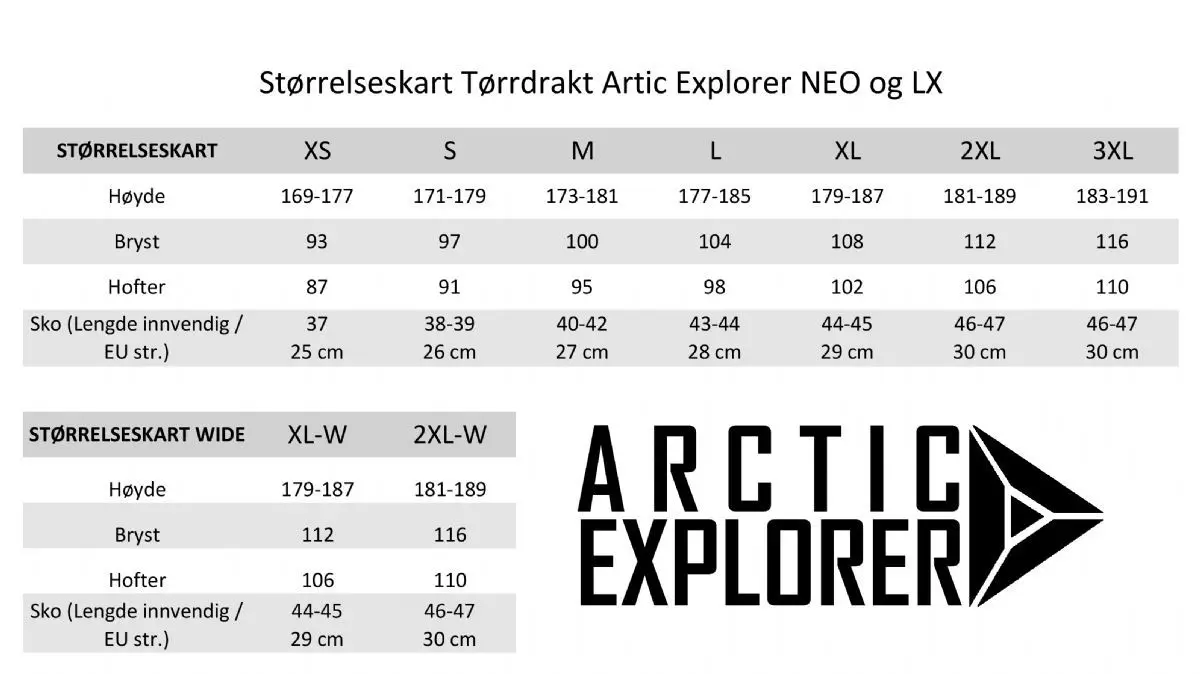 Størrelseskart Tørrdrakt Artic Explorer NEO og LX

| STØRRELSESKART | XS | S | M | L | XL | 2XL | 3XL |
|---|---|---|---|---|---|---|---|
| Høyde | 169-177 | 171-179 | 173-181 | 177-185 | 179-187 | 181-189 | 183-191 |
| Bryst | 93 | 97 | 100 | 104 | 108 | 112 | 116 |
| Hofter | 87 | 91 | 95 | 98 | 102 | 106 | 110 |
| Sko (Lengde innvendig / EU str.) | 37 25 cm | 38-39 26 cm | 40-42 27 cm | 43-44 28 cm | 44-45 29 cm | 46-47 30 cm | 46-47 30 cm |

| STØRRELSESKART WIDE | XL-W | 2XL-W |
|---|---|---|
| Høyde | 179-187 | 181-189 |
| Bryst | 112 | 116 |
| Hofter | 106 | 110 |
| Sko (Lengde innvendig / EU str.) | 44-45 29 cm | 46-47 30 cm |

ARCTIC EXPLORER